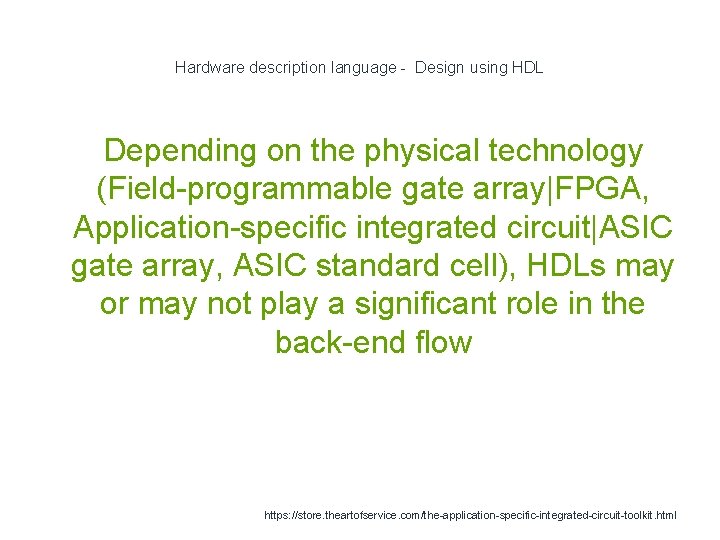 Hardware description language - Design using HDL

Depending on the physical technology (Field-programmable gate array|FPGA, Application-specific integrated circuit|ASIC gate array, ASIC standard cell), HDLs may or may not play a significant role in the back-end flow

https://store.theartofservice.com/the-application-specific-integrated-circuit-toolkit.html